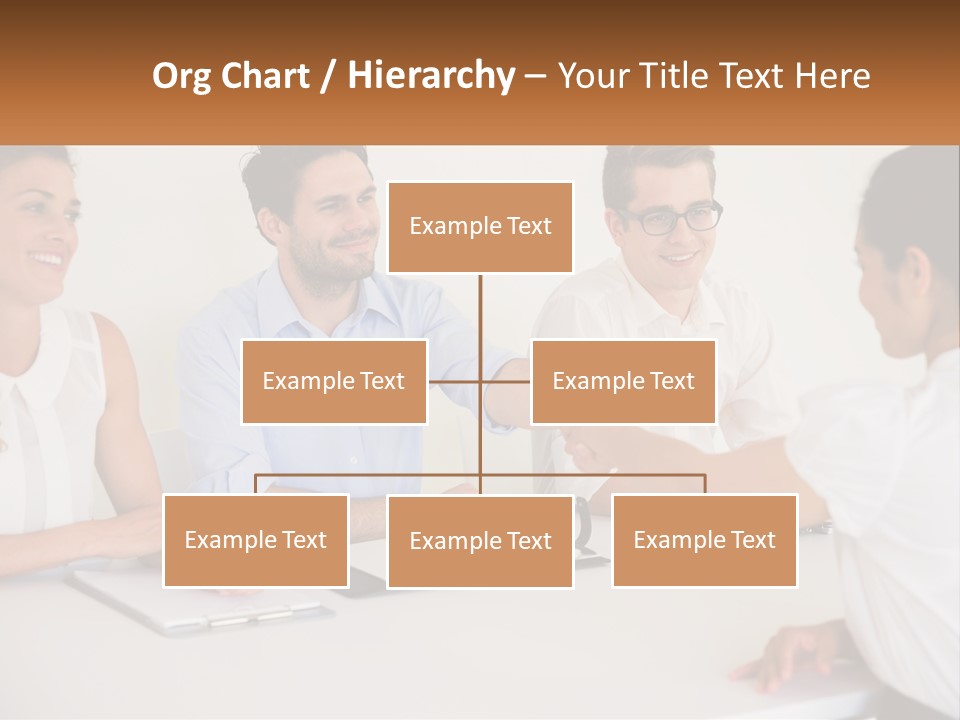 Org Chart / Hierarchy – Your Title Text Here

Example Text

Example Text

Example Text

Example Text

Example Text

Example Text